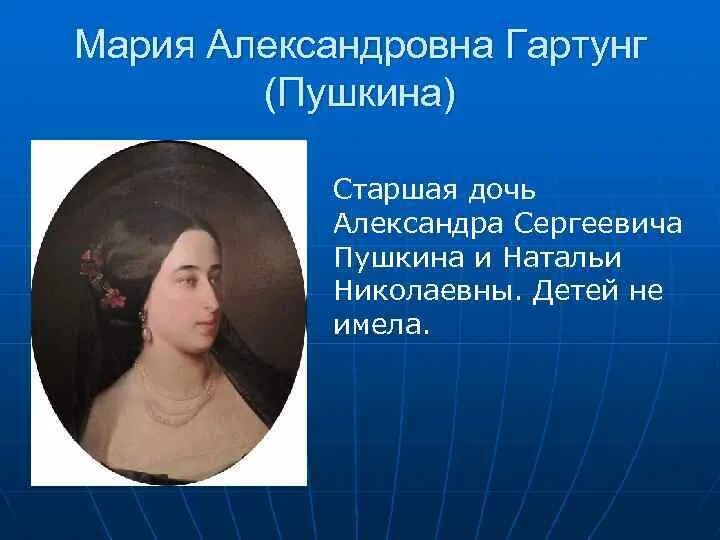 Мария Александровна Гартунг (Пушкина)

Старшая дочь Александра Сергеевича Пушкина и Натальи Николаевны. Детей не имела.